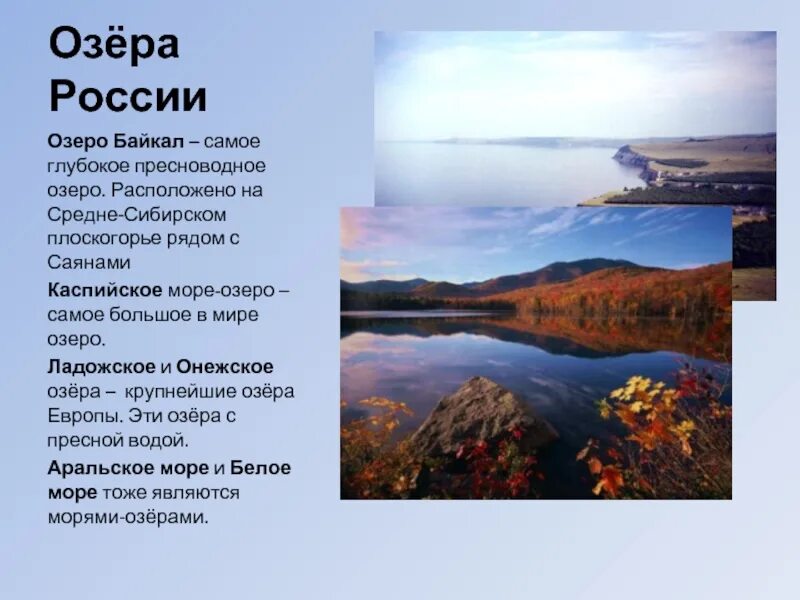 Озёра России

Озеро Байкал – самое глубокое пресноводное озеро. Расположено на Средне-Сибирском плоскогорье рядом с Саянами

Каспийское море-озеро – самое большое в мире озеро.

Ладожское и Онежское озёра – крупнейшие озёра Европы. Эти озёра с пресной водой.

Аральское море и Белое море тоже являются морями-озёрами.